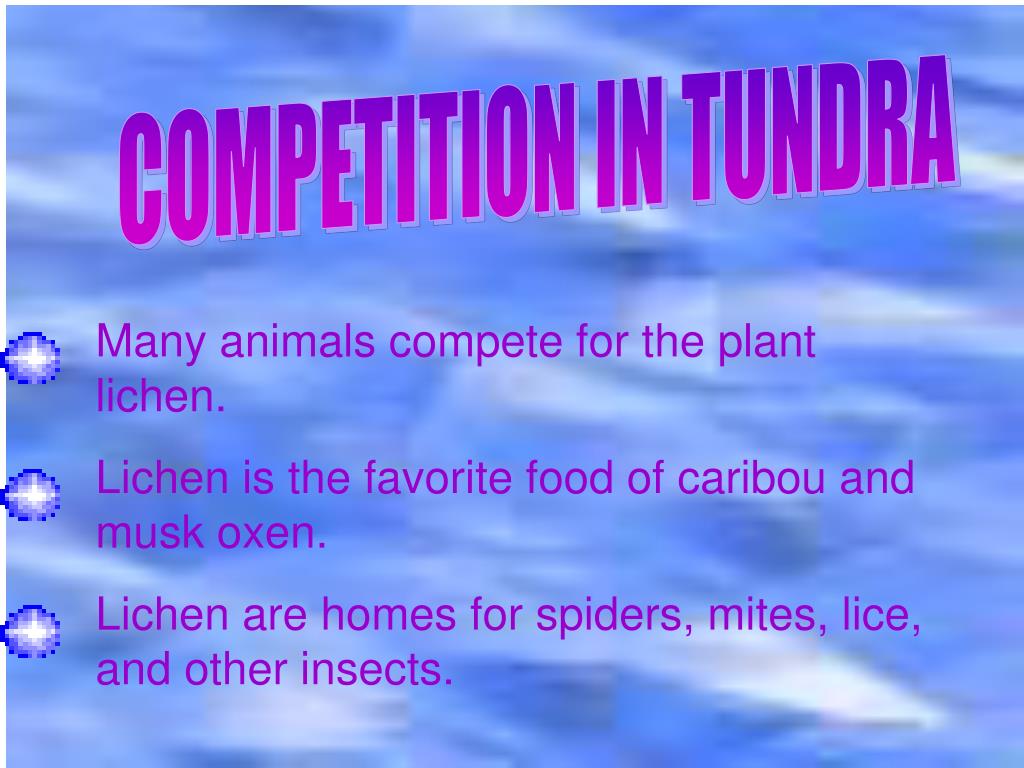 COMPETITION IN TUNDRA

Many animals compete for the plant lichen.

Lichen is the favorite food of caribou and musk oxen.

Lichen are homes for spiders, mites, lice, and other insects.